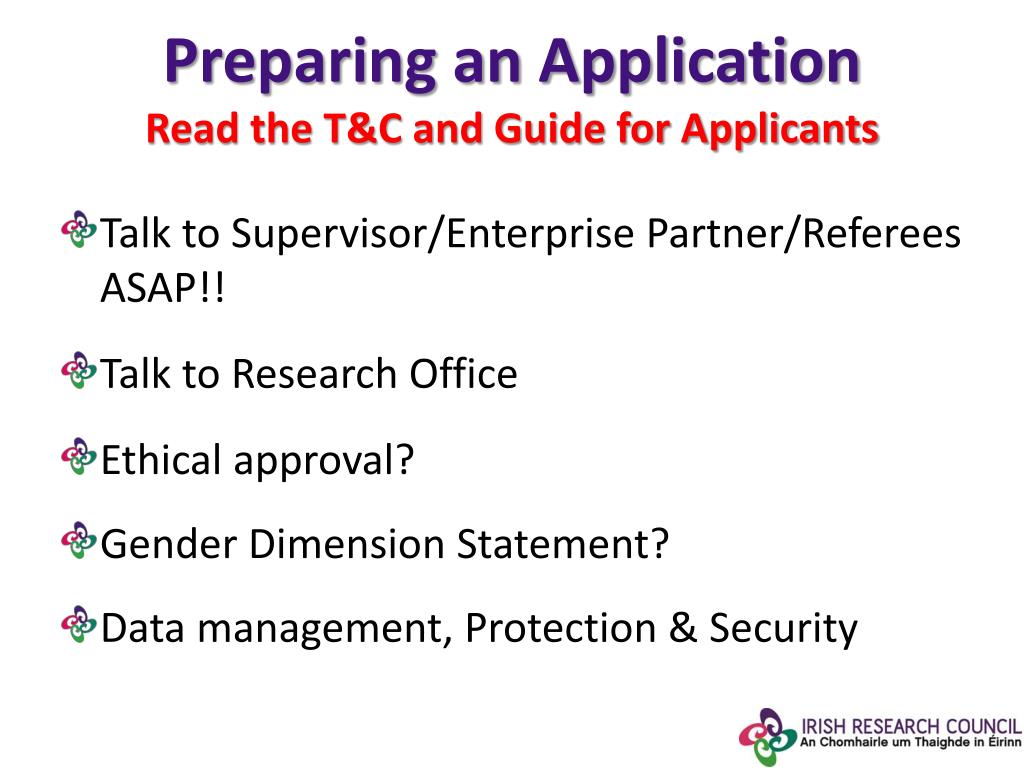 Preparing an Application
Read the T&C and Guide for Applicants

Talk to Supervisor/Enterprise Partner/Referees ASAP!!

Talk to Research Office

Ethical approval?

Gender Dimension Statement?

Data management, Protection & Security

IRISH RESEARCH COUNCIL
An Chomhairle um Thaighde in Éirinn